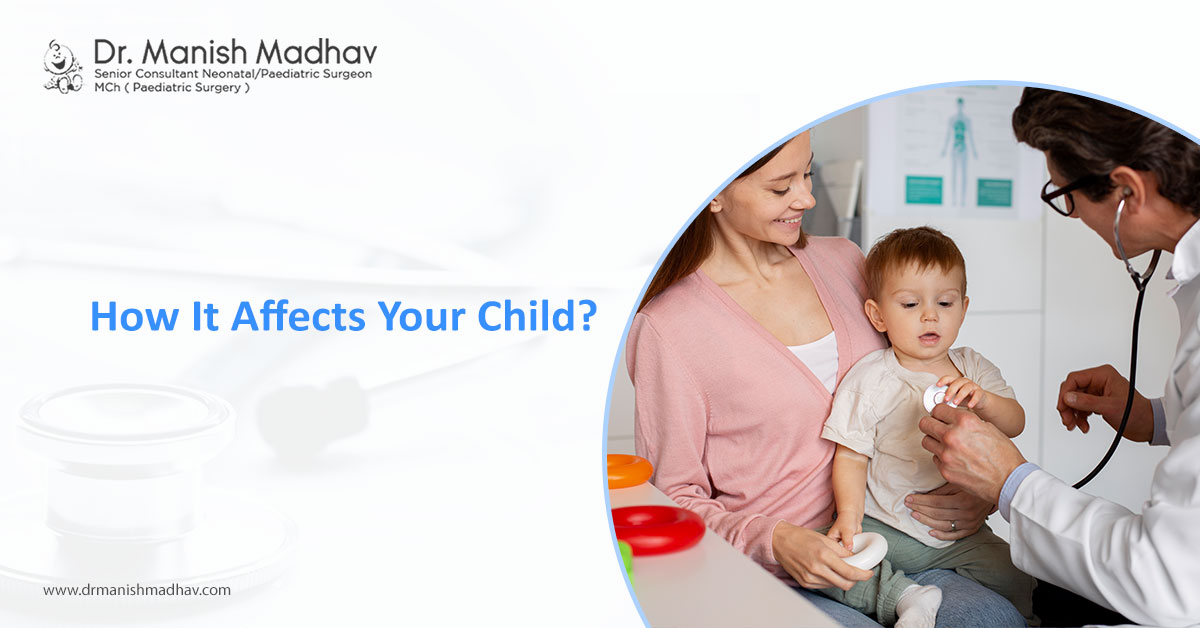 Dr. Manish Madhav
Senior Consultant Neonatal/Paediatric Surgeon
MCh ( Paediatric Surgery )

How It Affects Your Child?

www.drmanishmadhav.com